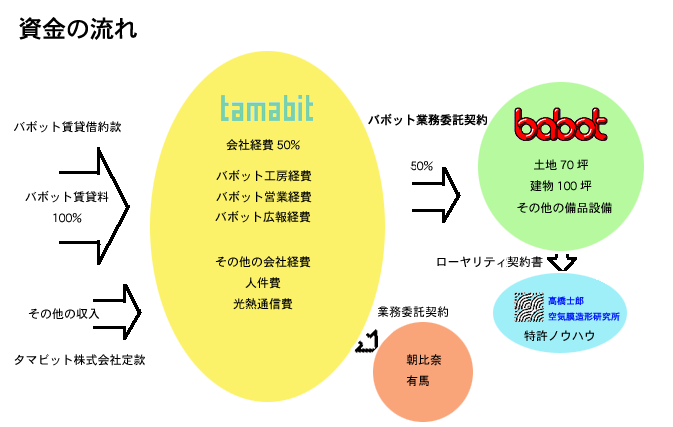 資金の流れ

バボット賃貸借約款

バボット賃貸料
100%

その他の収入

タマビット株式会社定款

tamabit

会社経費 50%

バボット工房経費
バボット営業経費
バボット広報経費

その他の会社経費
人件費
光熱通信費

バボット業務委託契約

50%

babot

土地 70 坪
建物 100 坪
その他の備品設備

ローヤリティ契約書

高橋士郎
空気膜造形研究所
特許ノウハウ

業務委託契約

朝比奈
有馬